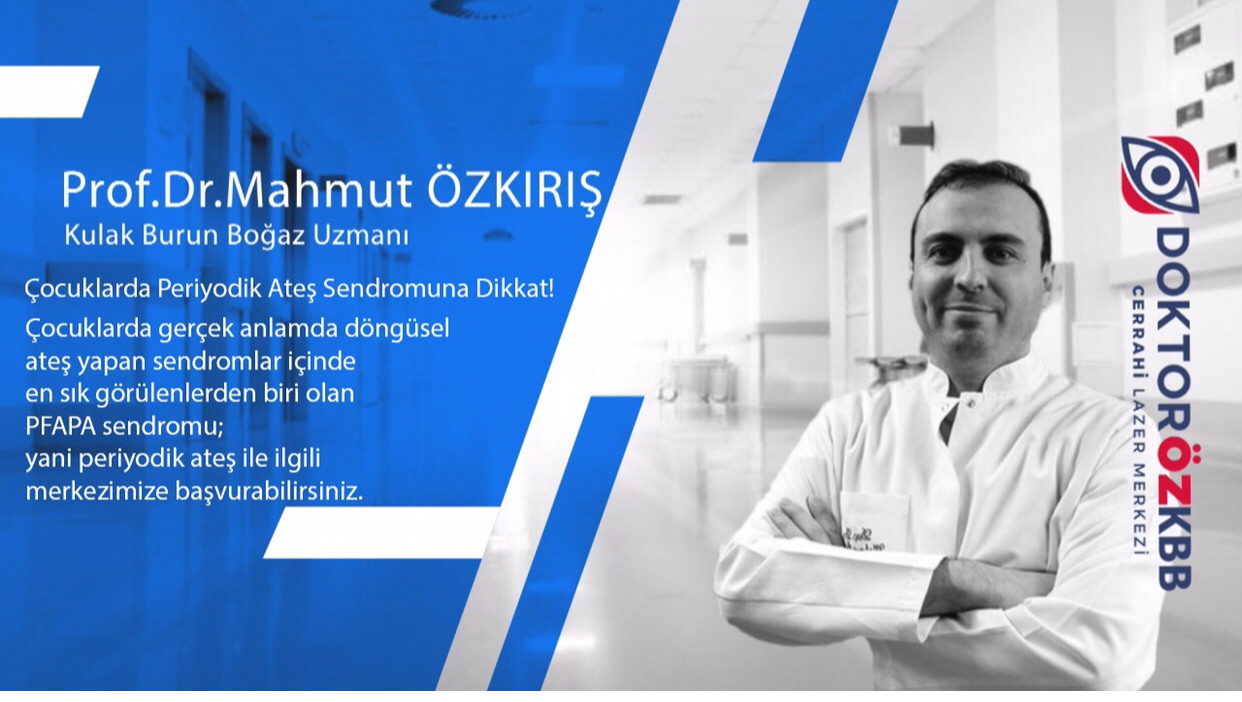 Prof.Dr.Mahmut ÖZKIRIŞ
Kulak Burun Boğaz Uzmanı

Çocuklarda Periyodik Ateş Sendromuna Dikkat!

Çocuklarda gerçek anlamda döngüsel ateş yapan sendromlar içinde en sık görülenlerden biri olan PFAPA sendromu; yani periyodik ateş ile ilgili merkezimize başvurabilirsiniz.

DOKTORÖZKBB
CERRAHİ LAZER MERKEZİ